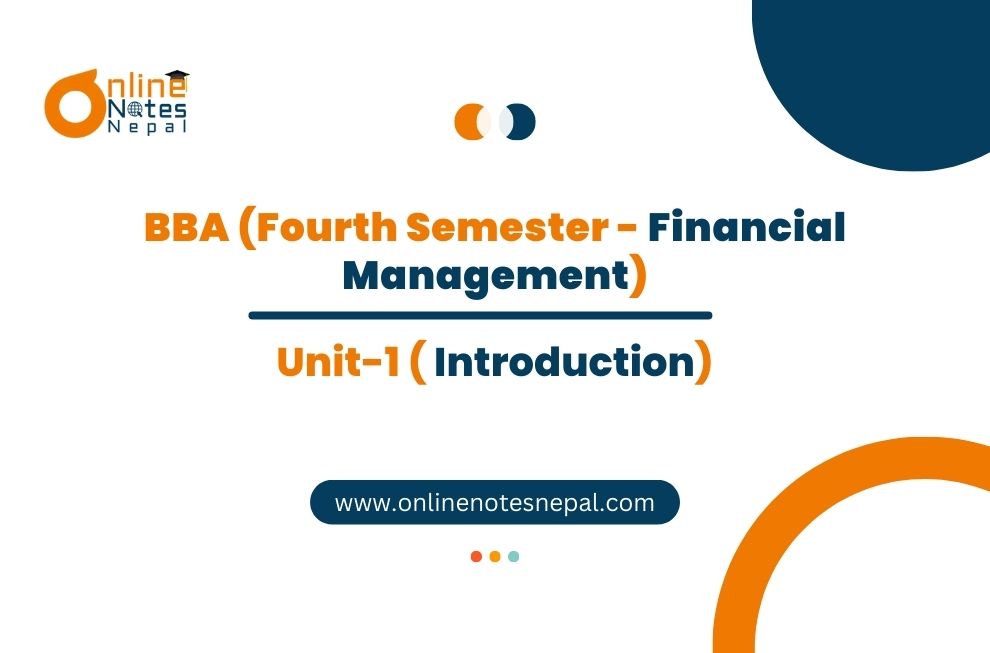 Online Notes Nepal

BBA (Fourth Semester - Financial Management)

Unit-1 ( Introduction)

www.onlinenotesnepal.com